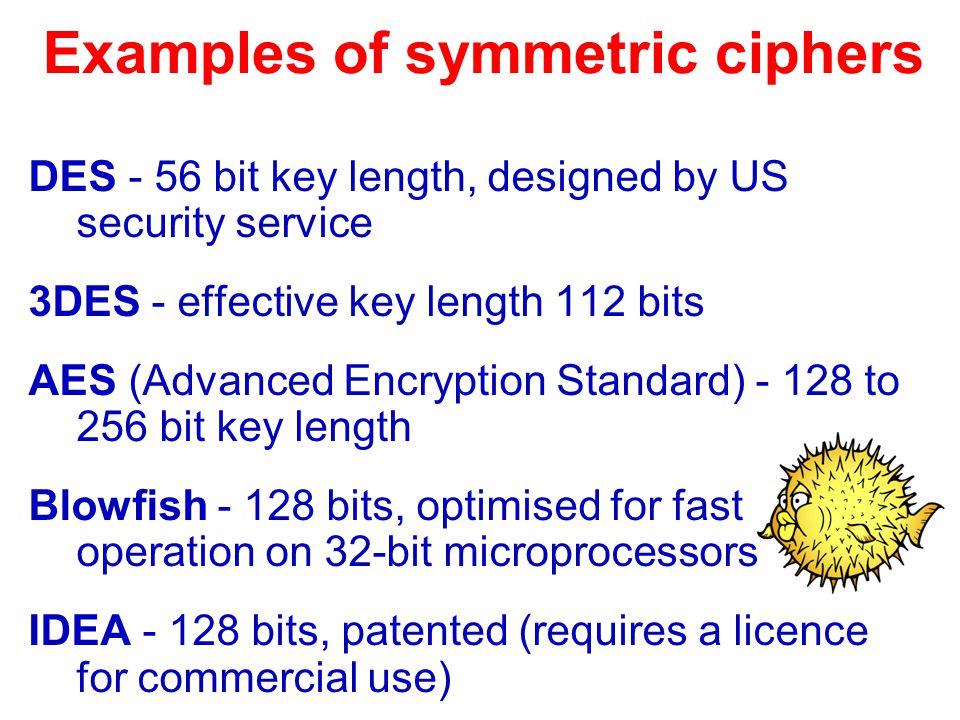 Examples of symmetric ciphers

DES - 56 bit key length, designed by US security service

3DES - effective key length 112 bits

AES (Advanced Encryption Standard) - 128 to 256 bit key length

Blowfish - 128 bits, optimised for fast operation on 32-bit microprocessors

IDEA - 128 bits, patented (requires a licence for commercial use)